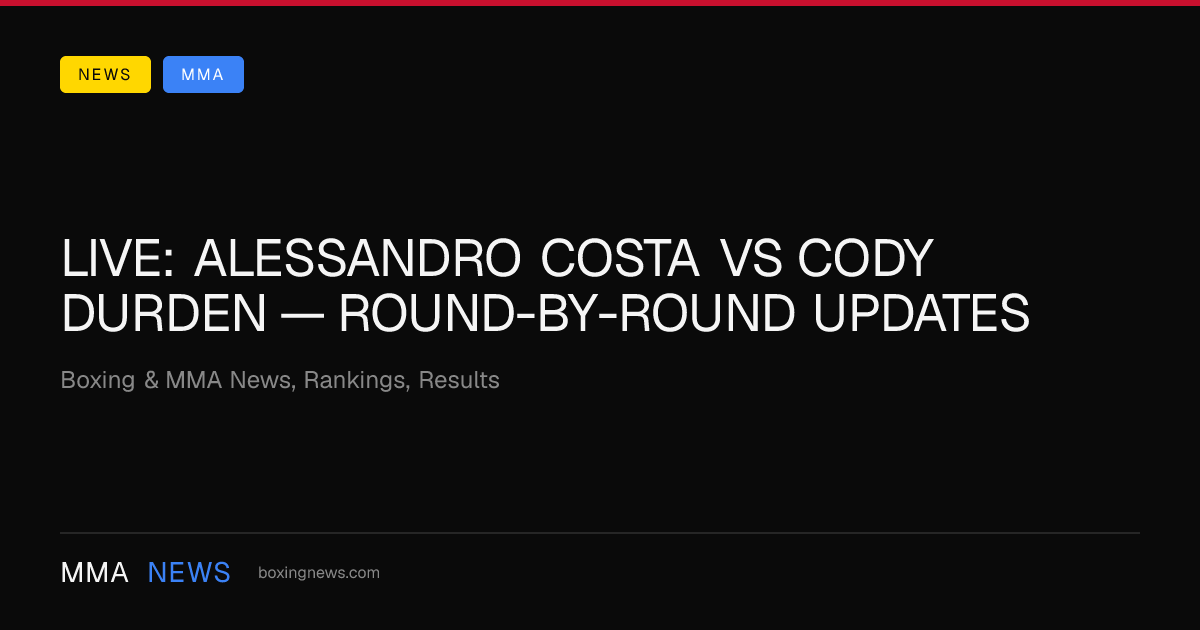 NEWS MMA

LIVE: ALESSANDRO COSTA VS CODY DURDEN — ROUND-BY-ROUND UPDATES

Boxing & MMA News, Rankings, Results

MMA NEWS boxingnews.com